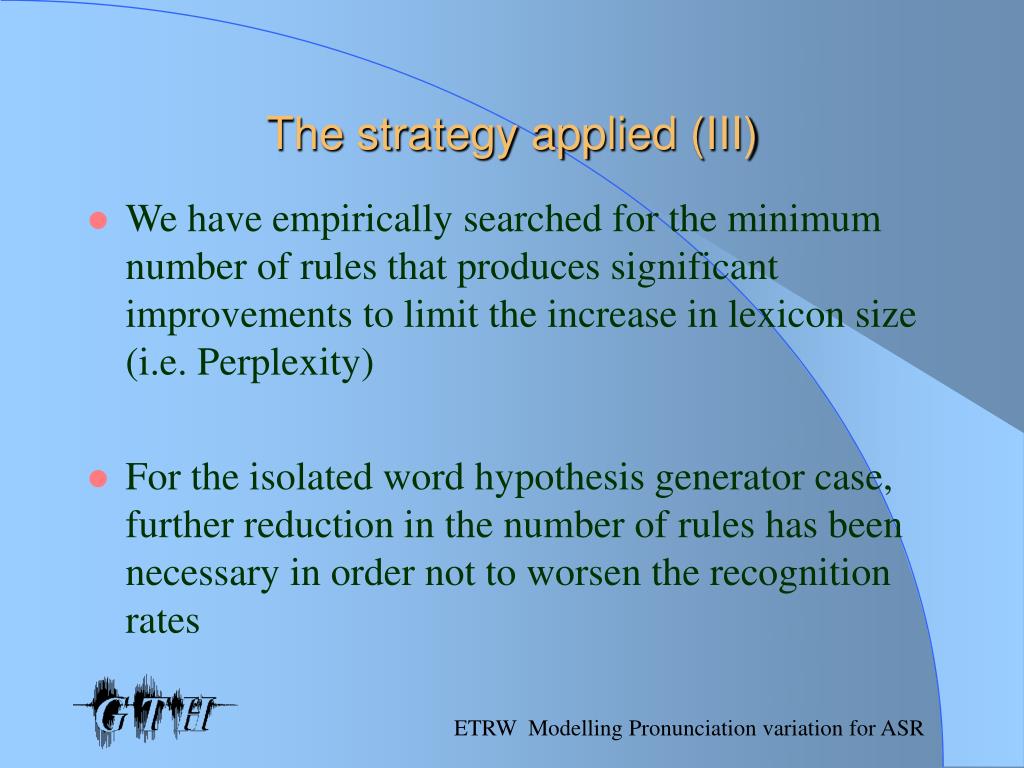 The strategy applied (III)

We have empirically searched for the minimum number of rules that produces significant improvements to limit the increase in lexicon size (i.e. Perplexity)

For the isolated word hypothesis generator case, further reduction in the number of rules has been necessary in order not to worsen the recognition rates

GTH

ETRW Modelling Pronunciation variation for ASR